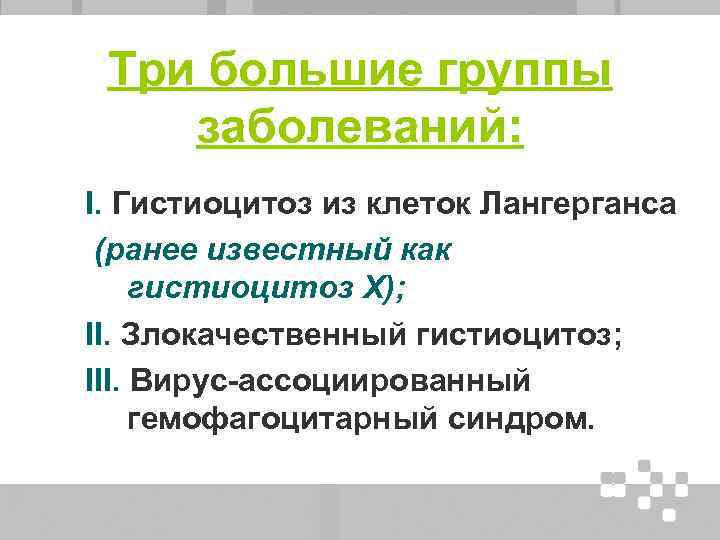 Три большие группы заболеваний:

I. Гистиоцитоз из клеток Лангерганса (ранее известный как гистиоцитоз X);

II. Злокачественный гистиоцитоз;

III. Вирус-ассоциированный гемофагоцитарный синдром.